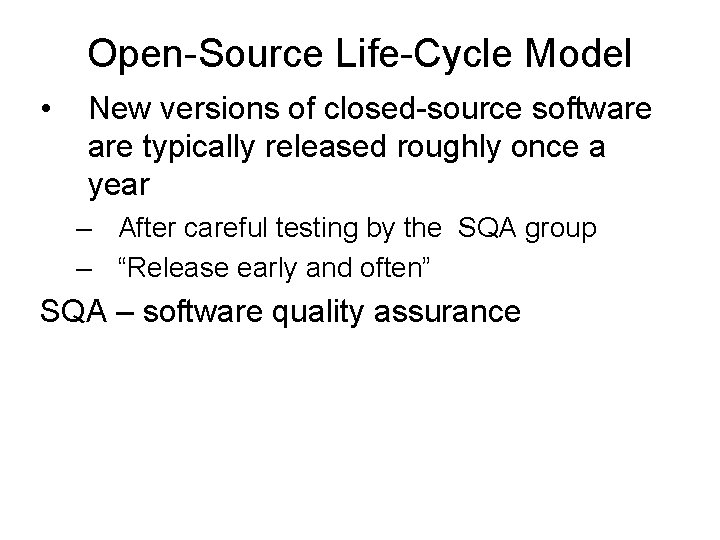 Open-Source Life-Cycle Model

• New versions of closed-source software are typically released roughly once a year

– After careful testing by the SQA group

– “Release early and often”

SQA – software quality assurance